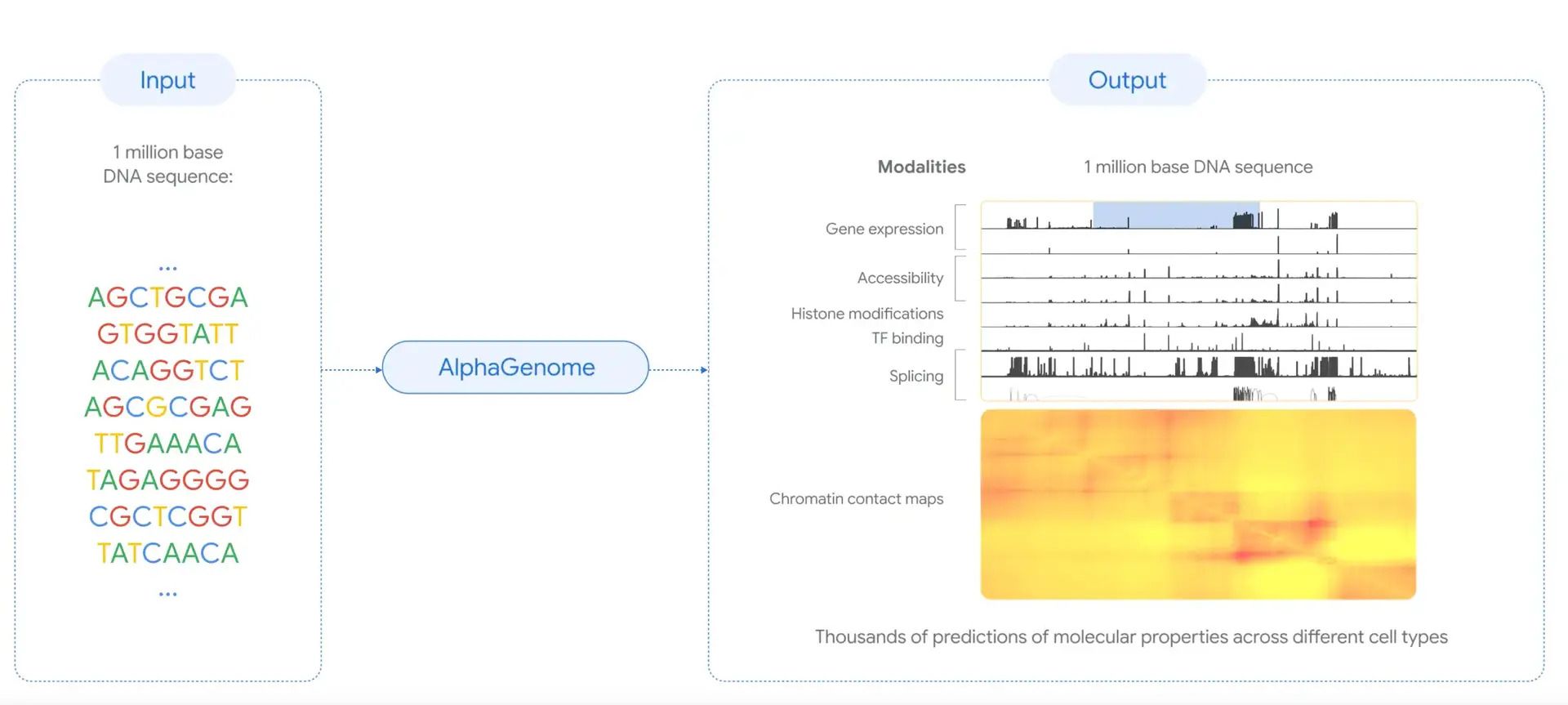 Input

1 million base DNA sequence:

...
AGCTGCGA
GTGGTATT
ACAGGTCT
AGCGCGAG
TTGAAACA
TAGAGGGG
CGCTCGGT
TATCAACA
...

AlphaGenome

Output

Modalities

1 million base DNA sequence

Gene expression

Accessibility

Histone modifications

TF binding

Splicing

Chromatin contact maps

Thousands of predictions of molecular properties across different cell types